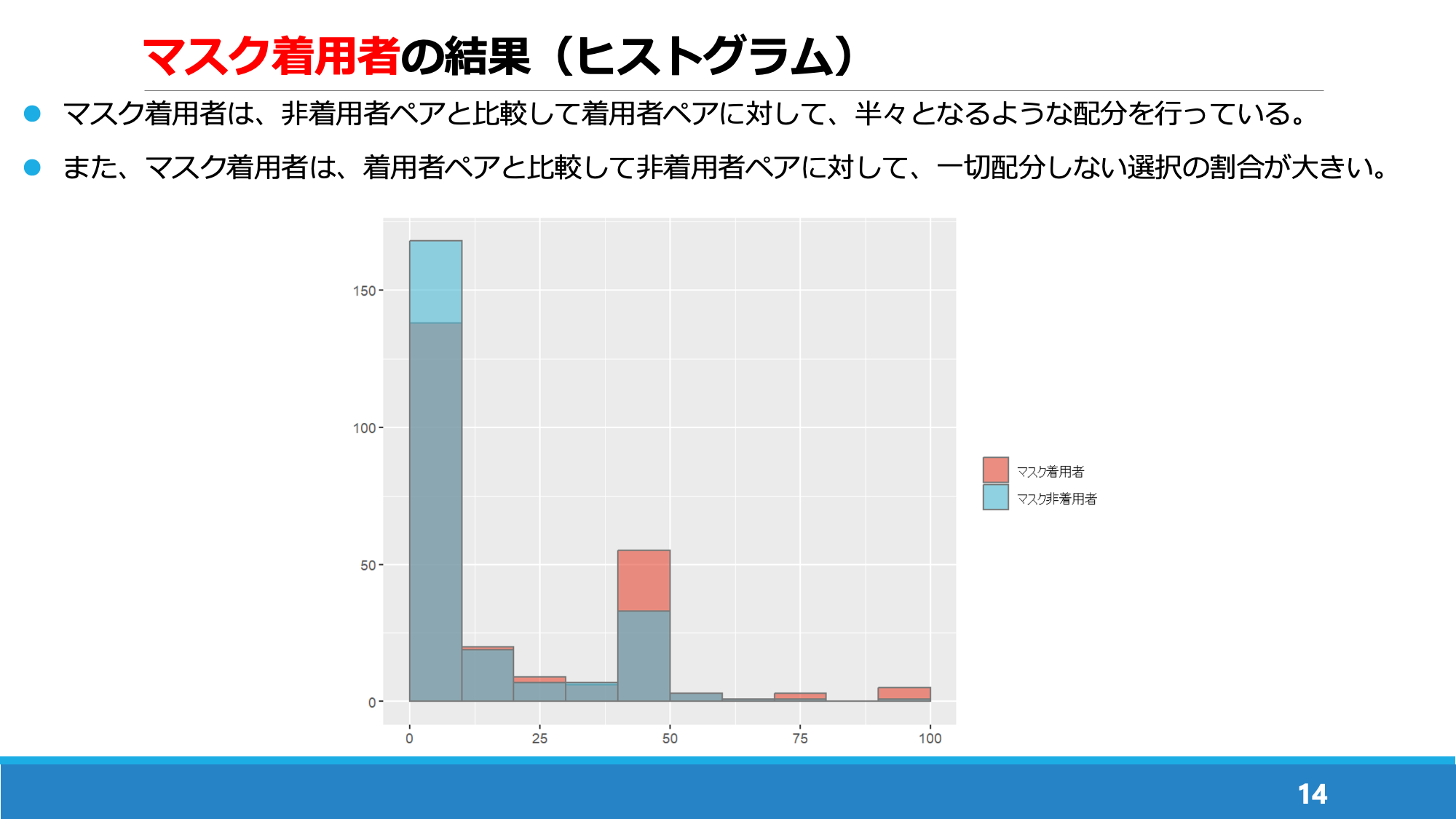 マスク着用者の結果（ヒストグラム）

● マスク着用者は、非着用者ペアと比較して着用者ペアに対して、半々となるような配分を行っている。

● また、マスク着用者は、着用者ペアと比較して非着用者ペアに対して、一切配分しない選択の割合が大きい。

150
100
50
0
0 25 50 75 100

マスク着用者
マスク非着用者

14